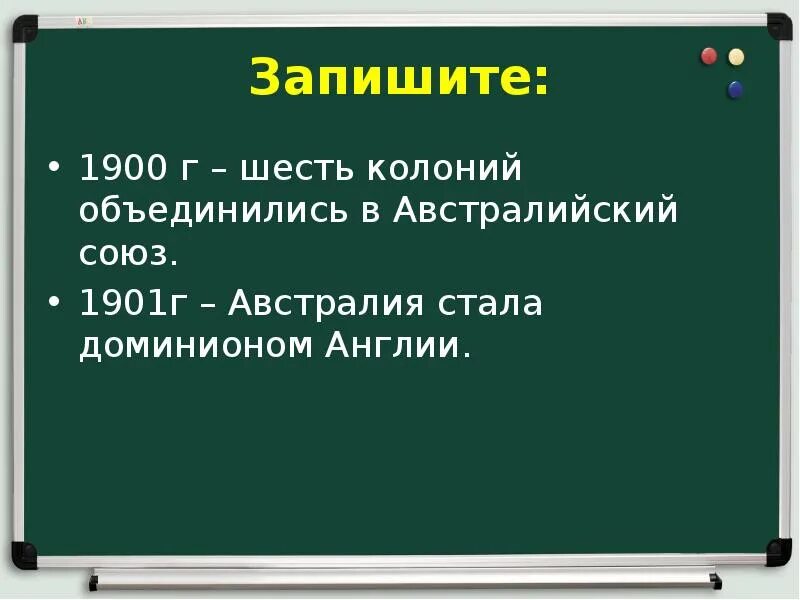 Запишите:

• 1900 г – шесть колоний объединились в Австралийский союз.

• 1901г – Австралия стала доминионом Англии.